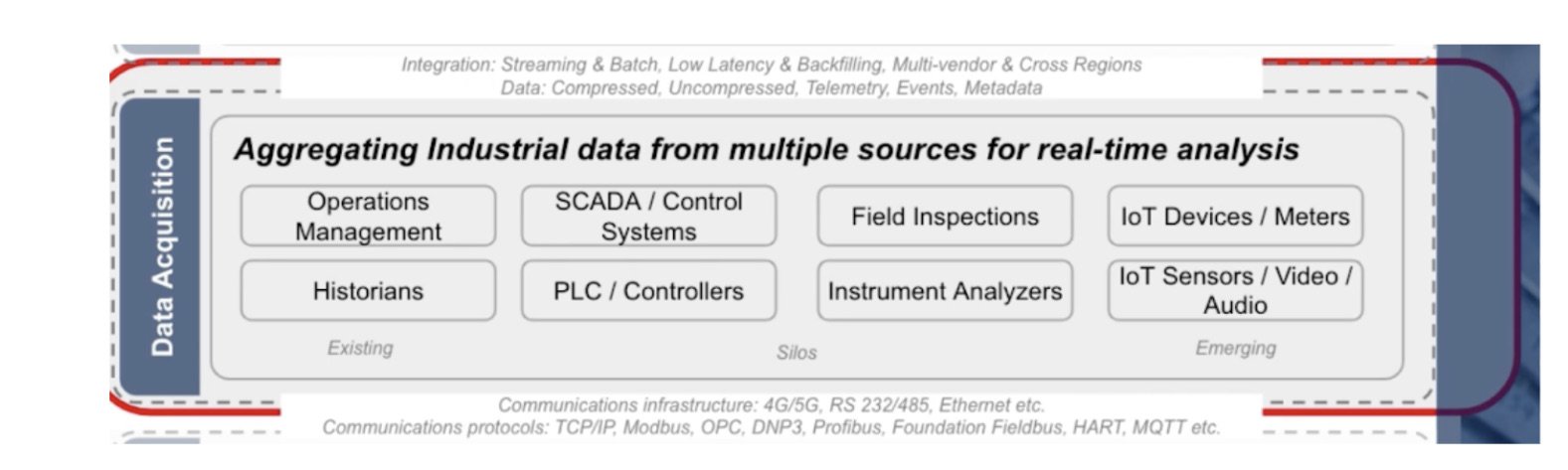 Integration: Streaming & Batch, Low Latency & Backfilling, Multi-vendor & Cross Regions
Data: Compressed, Uncompressed, Telemetry, Events, Metadata

Data Acquisition

Aggregating Industrial data from multiple sources for real-time analysis

Operations Management

SCADA / Control Systems

Field Inspections

IoT Devices / Meters

Historians

PLC / Controllers

Instrument Analyzers

IoT Sensors / Video / Audio

Existing

Silos

Emerging

Communications infrastructure: 4G/5G, RS 232/485, Ethernet etc.
Communications protocols: TCP/IP, Modbus, OPC, DNP3, Profibus, Foundation Fieldbus, HART, MQTT etc.